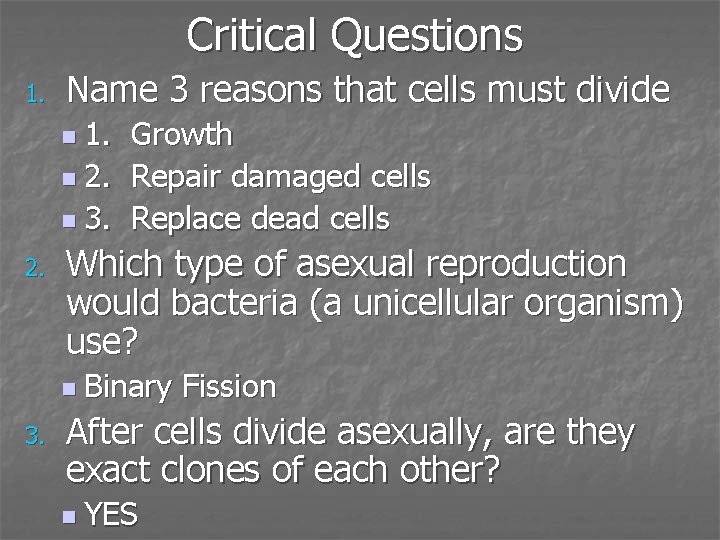 Critical Questions

1. Name 3 reasons that cells must divide
- 1. Growth
- 2. Repair damaged cells
- 3. Replace dead cells

2. Which type of asexual reproduction would bacteria (a unicellular organism) use?
- Binary Fission

3. After cells divide asexually, are they exact clones of each other?
- YES